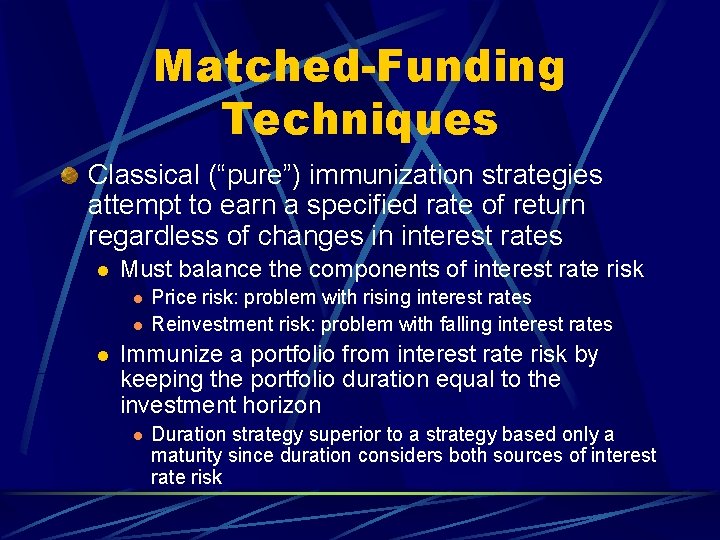 Matched-Funding Techniques

Classical (“pure”) immunization strategies attempt to earn a specified rate of return regardless of changes in interest rates

Must balance the components of interest rate risk

Price risk: problem with rising interest rates

Reinvestment risk: problem with falling interest rates

Immunize a portfolio from interest rate risk by keeping the portfolio duration equal to the investment horizon

Duration strategy superior to a strategy based only a maturity since duration considers both sources of interest rate risk